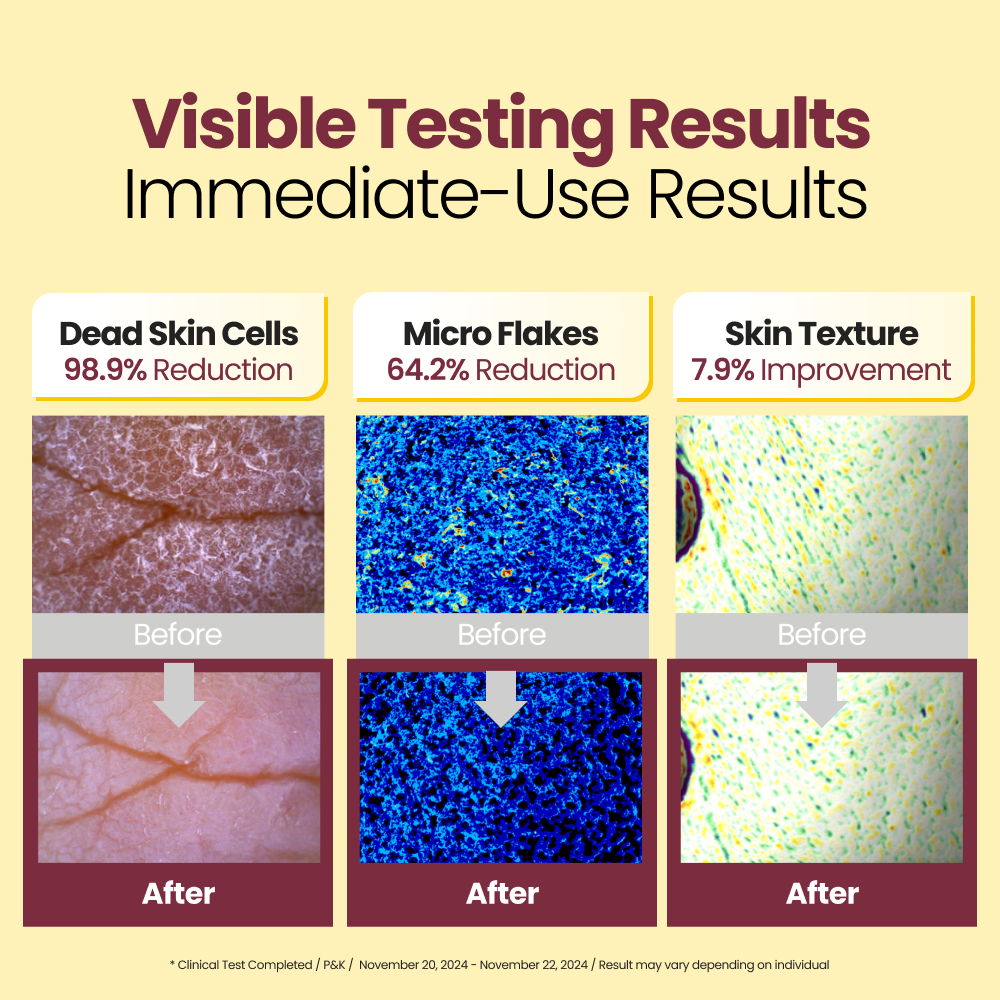 Visible Testing Results
Immediate-Use Results

Dead Skin Cells
98.9% Reduction

Before

After

Micro Flakes
64.2% Reduction

Before

After

Skin Texture
7.9% Improvement

Before

After

* Clinical Test Completed / P&K / November 20, 2024 - November 22, 2024 / Result may vary depending on individual